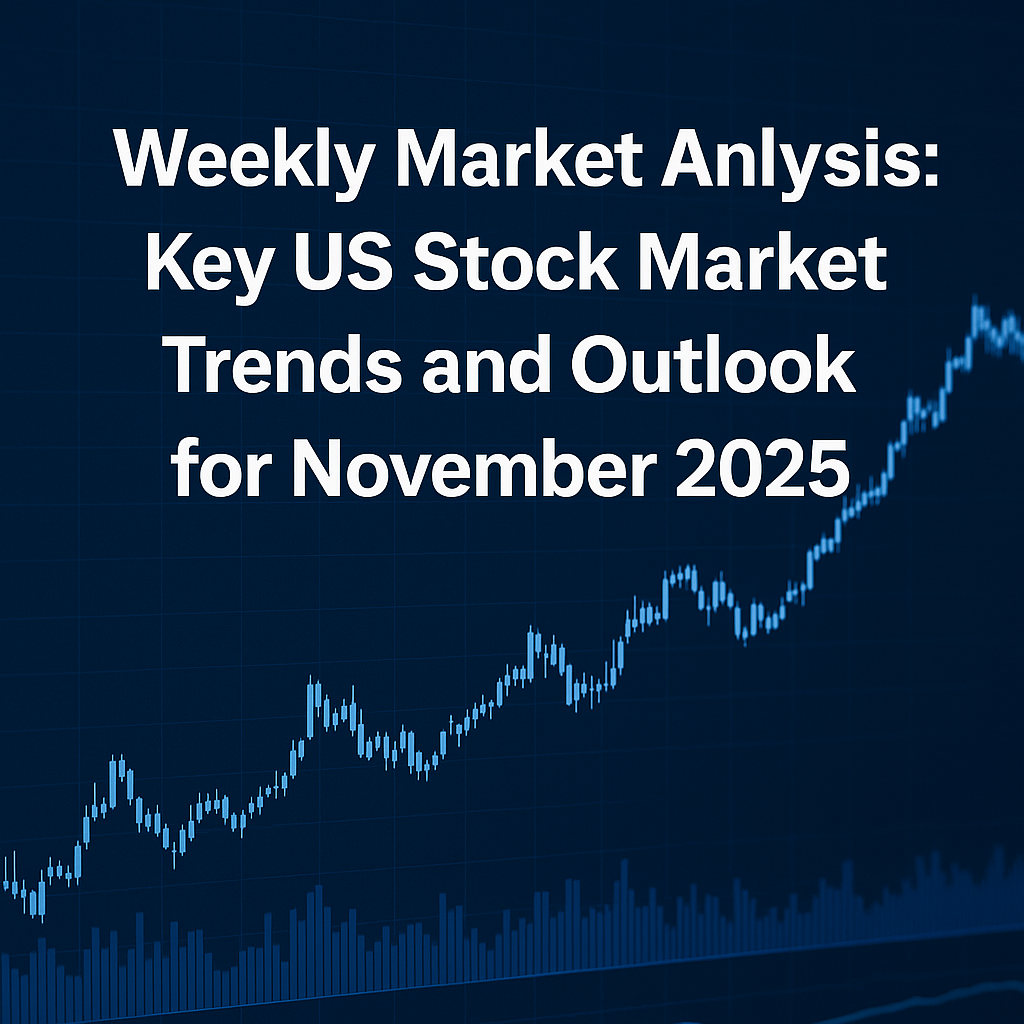 Weekly Market Anlysis: Key US Stock Market Trends and Outlook for November 2025